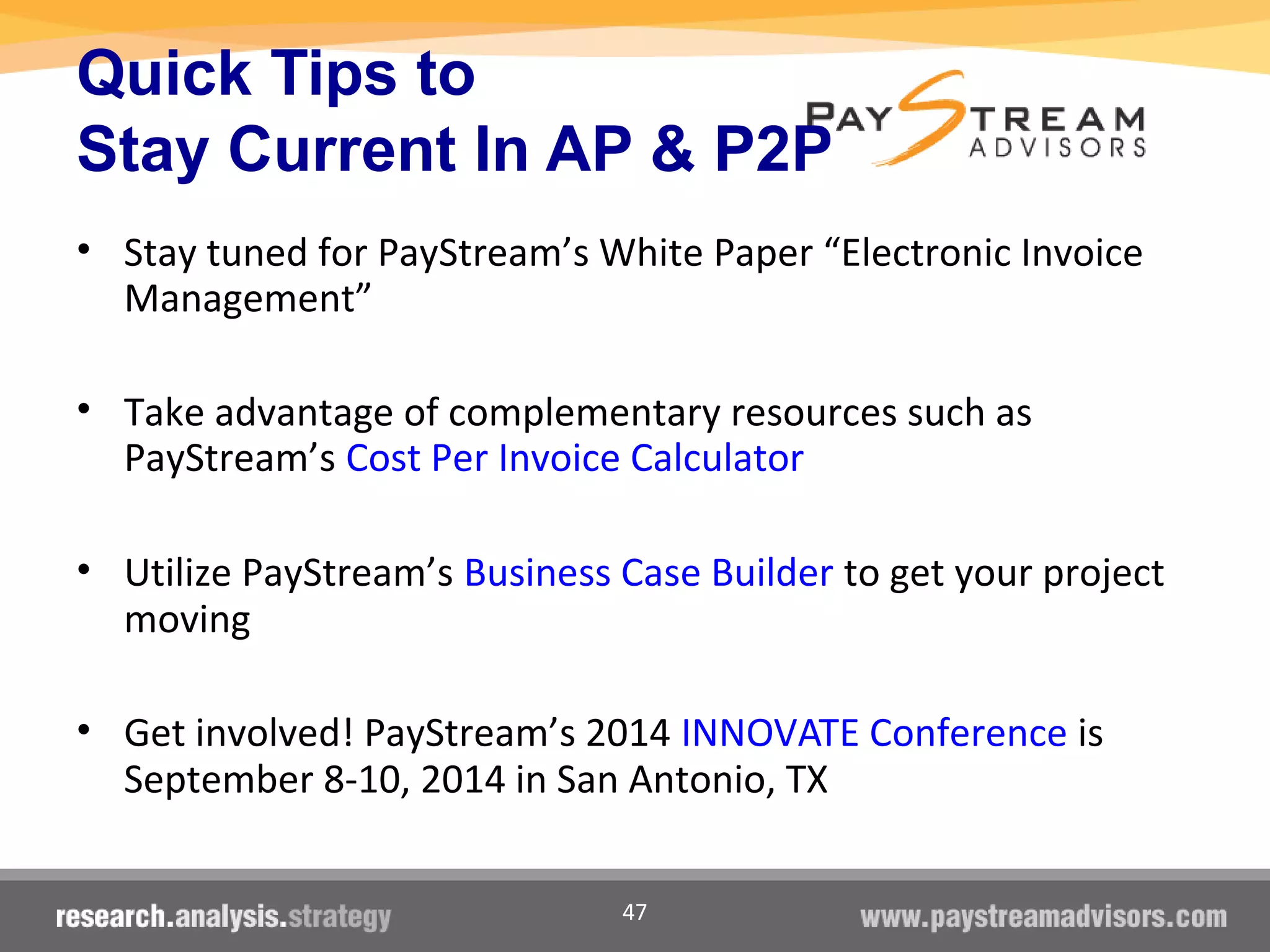 Quick Tips to
Stay Current In AP & P2P

PAYSTREAM ADVISORS

• Stay tuned for PayStream’s White Paper “Electronic Invoice Management”

• Take advantage of complementary resources such as PayStream’s Cost Per Invoice Calculator

• Utilize PayStream’s Business Case Builder to get your project moving

• Get involved! PayStream’s 2014 INNOVATE Conference is September 8-10, 2014 in San Antonio, TX

research.analysis.strategy
47
www.paystreamadvisors.com